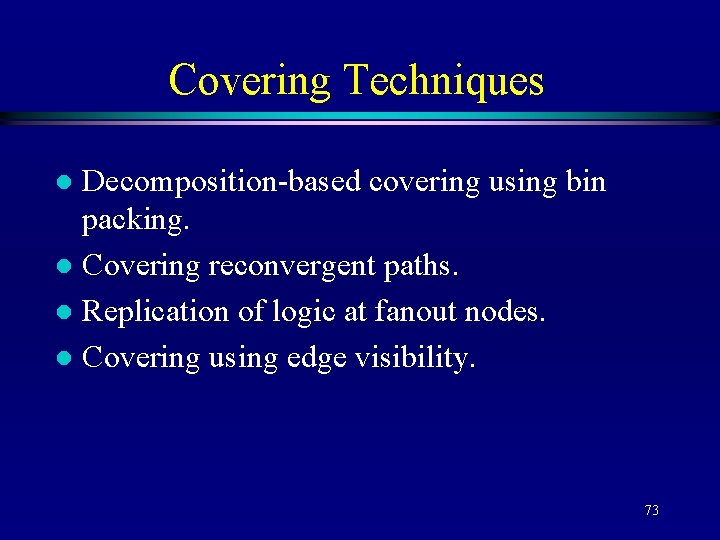 Covering Techniques

- Decomposition-based covering using bin packing.
- Covering reconvergent paths.
- Replication of logic at fanout nodes.
- Covering using edge visibility.

73